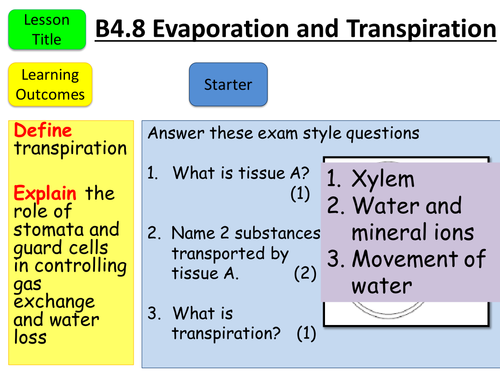 Lesson Title

B4.8 Evaporation and Transpiration

Learning Outcomes

Starter

Define transpiration

Explain the role of stomata and guard cells in controlling gas exchange and water loss

Answer these exam style questions

1. What is tissue A? (1)

2. Name 2 substances transported by tissue A. (2)

3. What is transpiration? (1)

1. Xylem
2. Water and mineral ions
3. Movement of water